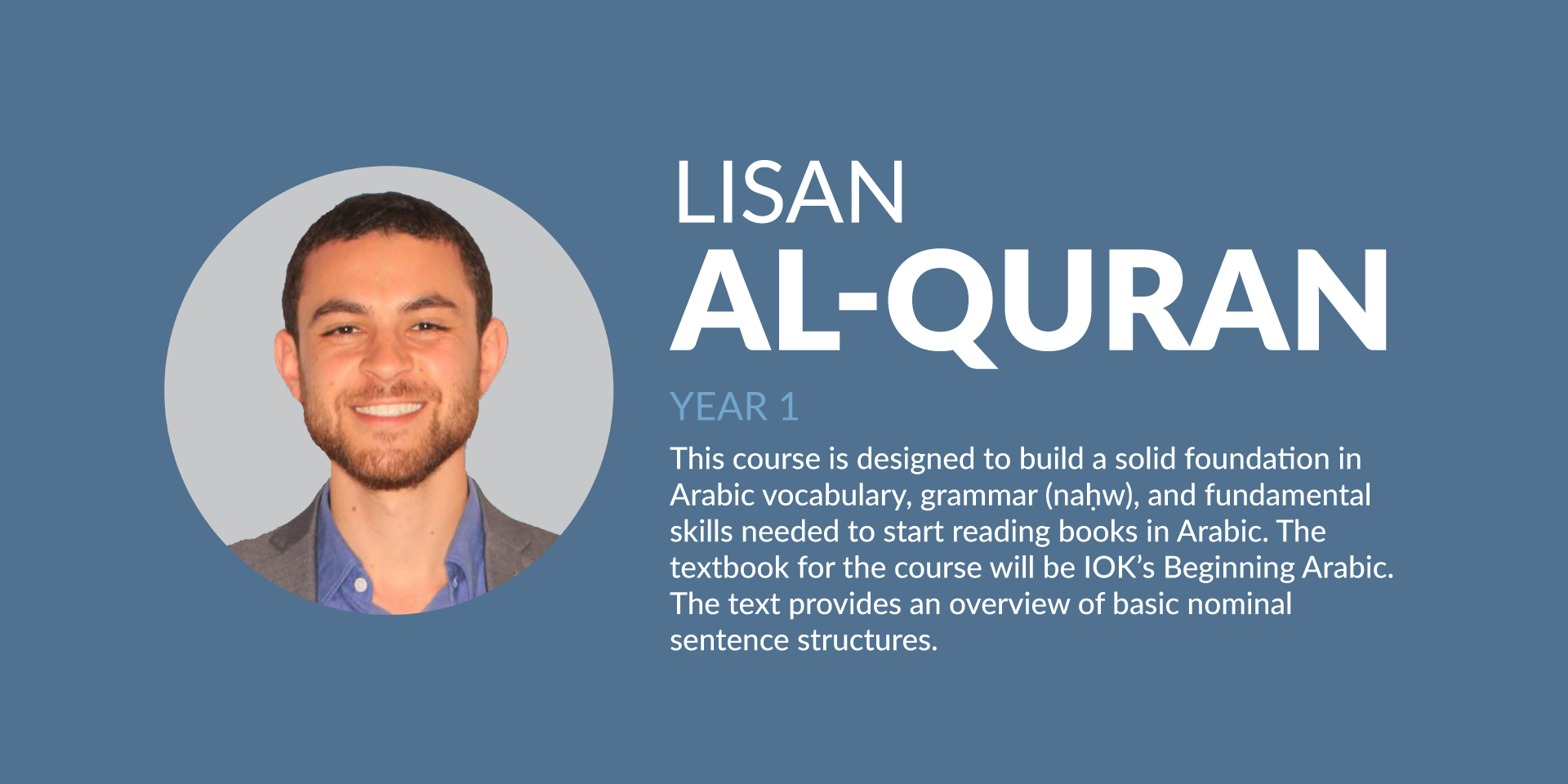 LISAN
AL-QURAN

YEAR 1

This course is designed to build a solid foundation in Arabic vocabulary, grammar (naḥw), and fundamental skills needed to start reading books in Arabic. The textbook for the course will be IOK's Beginning Arabic. The text provides an overview of basic nominal sentence structures.